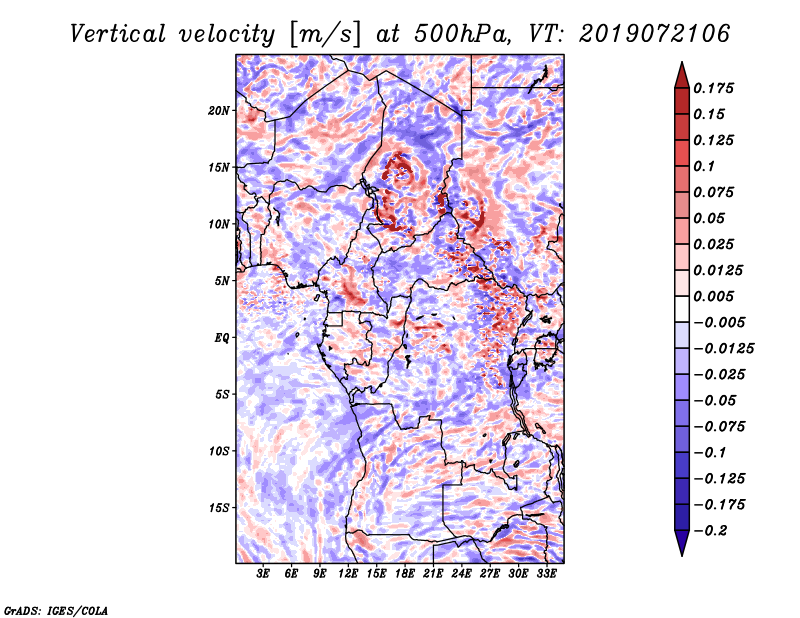 Vertical velocity [m/s] at 500hPa, VT: 2019072106

20N
15N
10N
5N
EQ
5S
10S
15S

3E 6E 9E 12E 15E 18E 21E 24E 27E 30E 33E

0.175
0.15
0.125
0.1
0.075
0.05
0.025
0.0125
0.005
−0.005
−0.0125
−0.025
−0.05
−0.075
−0.1
−0.125
−0.175
−0.2

GrADS: IGES/COLA